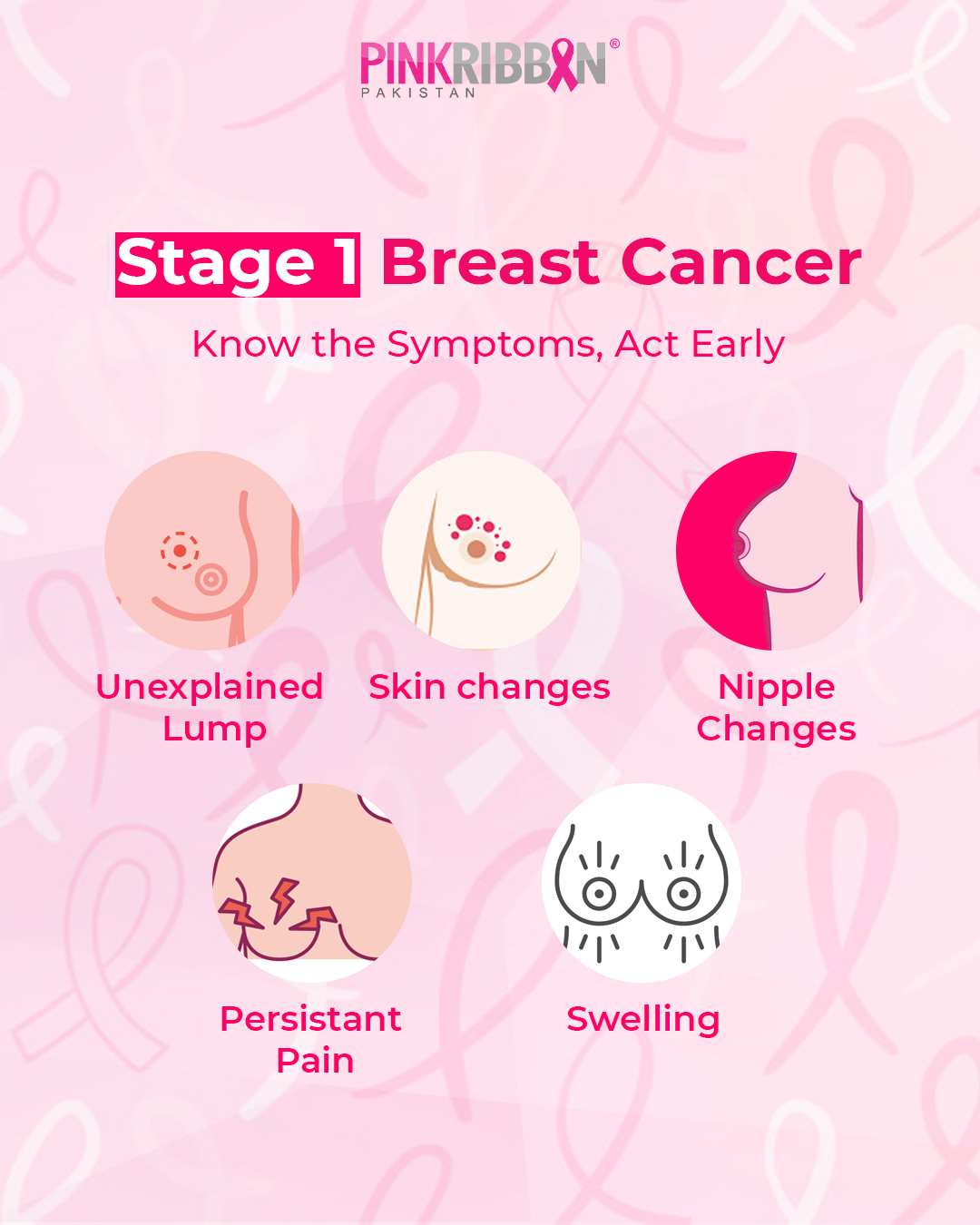 PINKRIBBON®
PAKISTAN

Stage 1 Breast Cancer

Know the Symptoms, Act Early

Unexplained Lump

Skin changes

Nipple Changes

Persistant Pain

Swelling